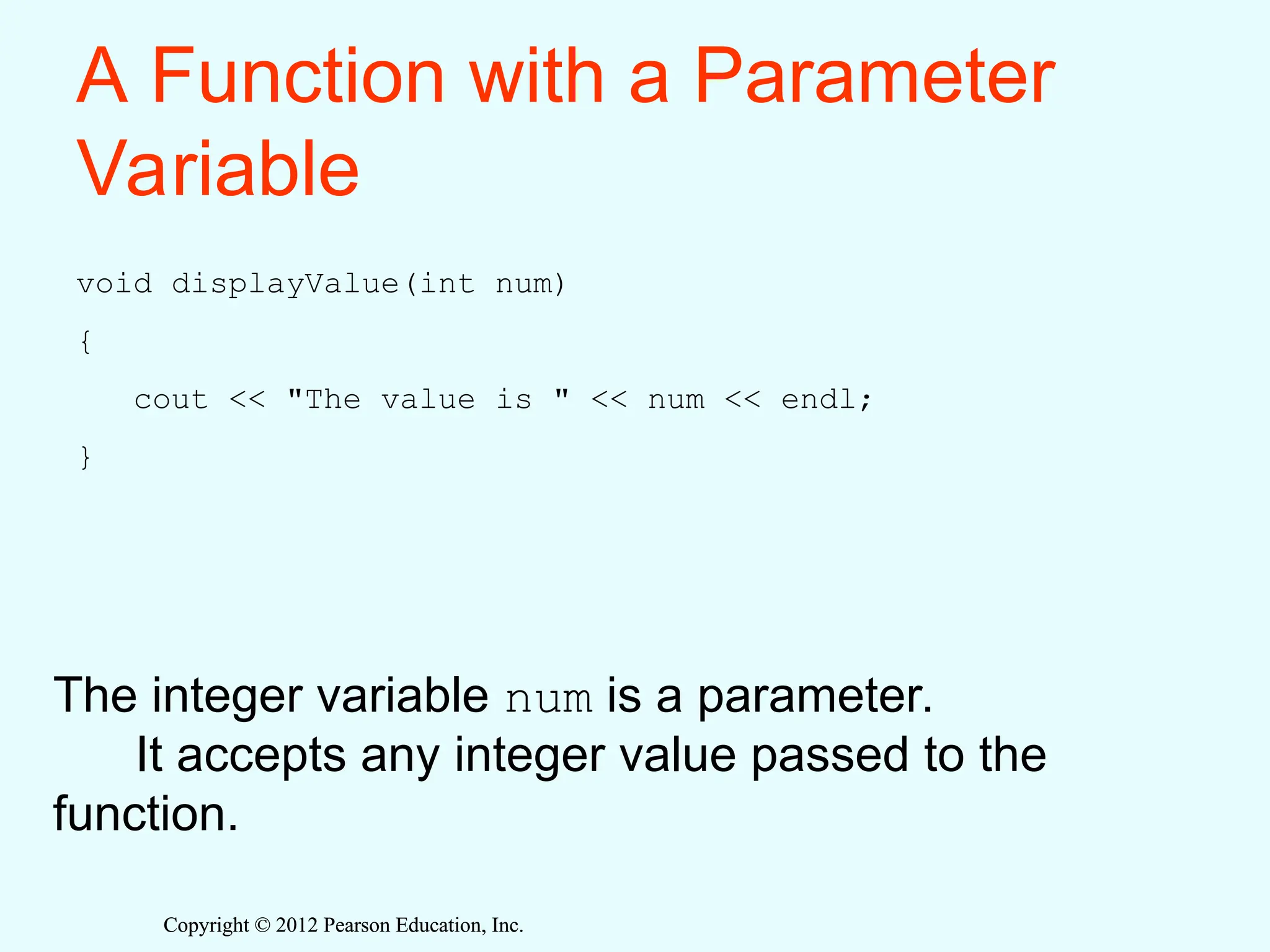 A Function with a Parameter Variable

void displayValue(int num)
{
   cout << "The value is " << num << endl;
}

The integer variable num is a parameter.
   It accepts any integer value passed to the function.

Copyright © 2012 Pearson Education, Inc.